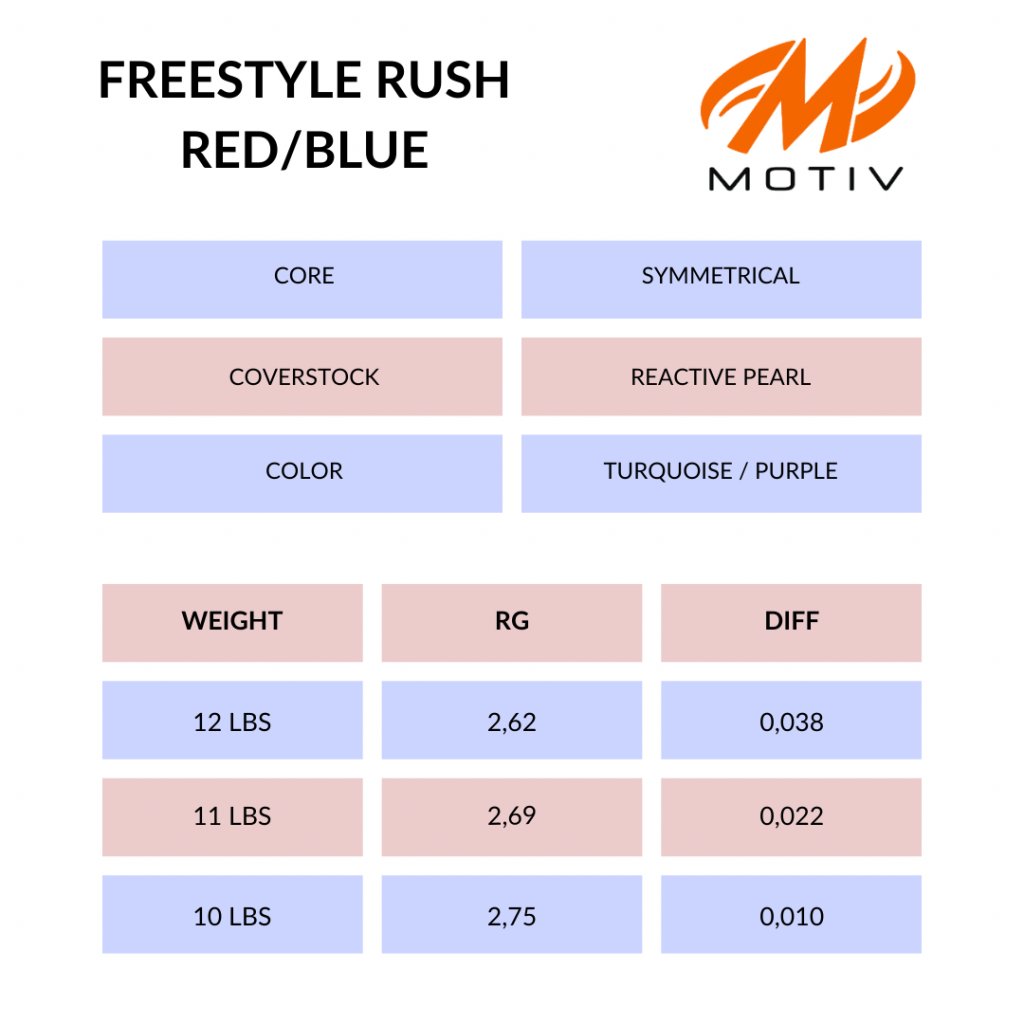 FREESTYLE RUSH RED/BLUE

MOTIV

| CORE | SYMMETRICAL |
|---|---|
| COVERSTOCK | REACTIVE PEARL |
| COLOR | TURQUOISE / PURPLE |

| WEIGHT | RG | DIFF |
|---|---|---|
| 12 LBS | 2,62 | 0,038 |
| 11 LBS | 2,69 | 0,022 |
| 10 LBS | 2,75 | 0,010 |